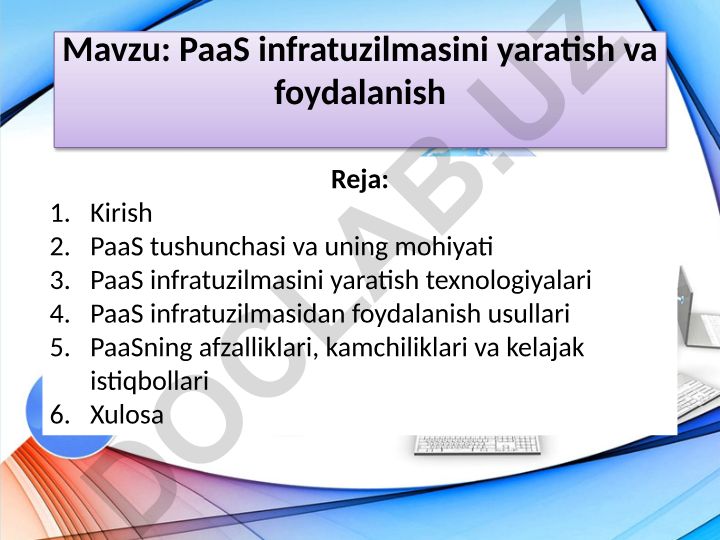 Mavzu: PaaS infratuzilmasini yaratish va foydalanish

Reja:
1. Kirish
2. PaaS tushunchasi va uning mohiyati
3. PaaS infratuzilmasini yaratish texnologiyalari
4. PaaS infratuzilmasidan foydalanish usullari
5. PaaSning afzalliklari, kamchiliklari va kelajak istiqbollari
6. Xulosa

DOCLAB.UZ